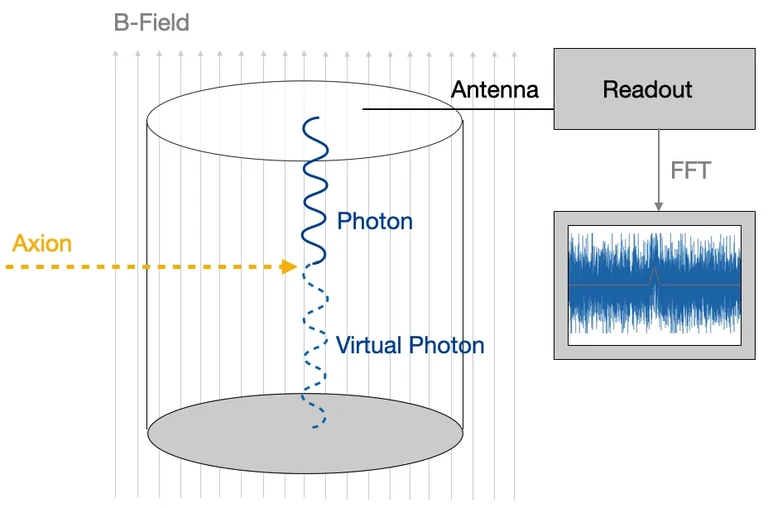 B-Field

Antenna

Readout

FFT

Photon

Axion

Virtual Photon